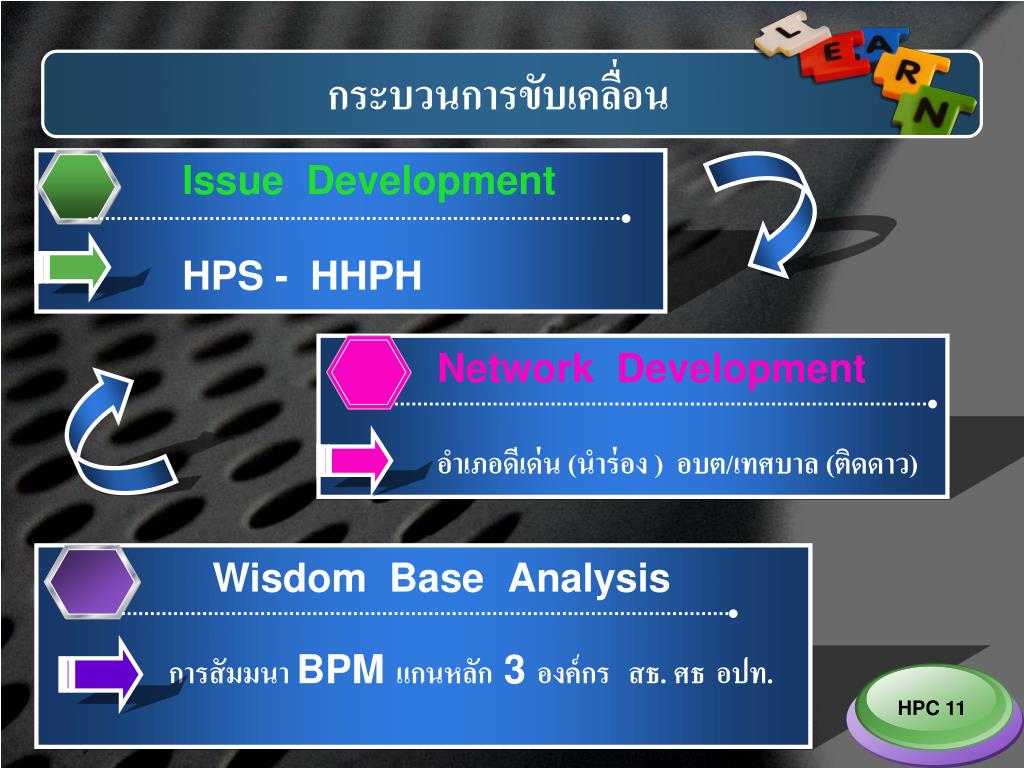 กระบวนการขับเคลื่อน

L E A R N

Issue Development

HPS - HHPH

Network Development

อำเภอดีเด่น (นำร่อง ) อบต/เทศบาล (ติดดาว)

Wisdom Base Analysis

การสัมมนา BPM แกนหลัก 3 องค์กร สธ. ศธ อปท.

HPC 11